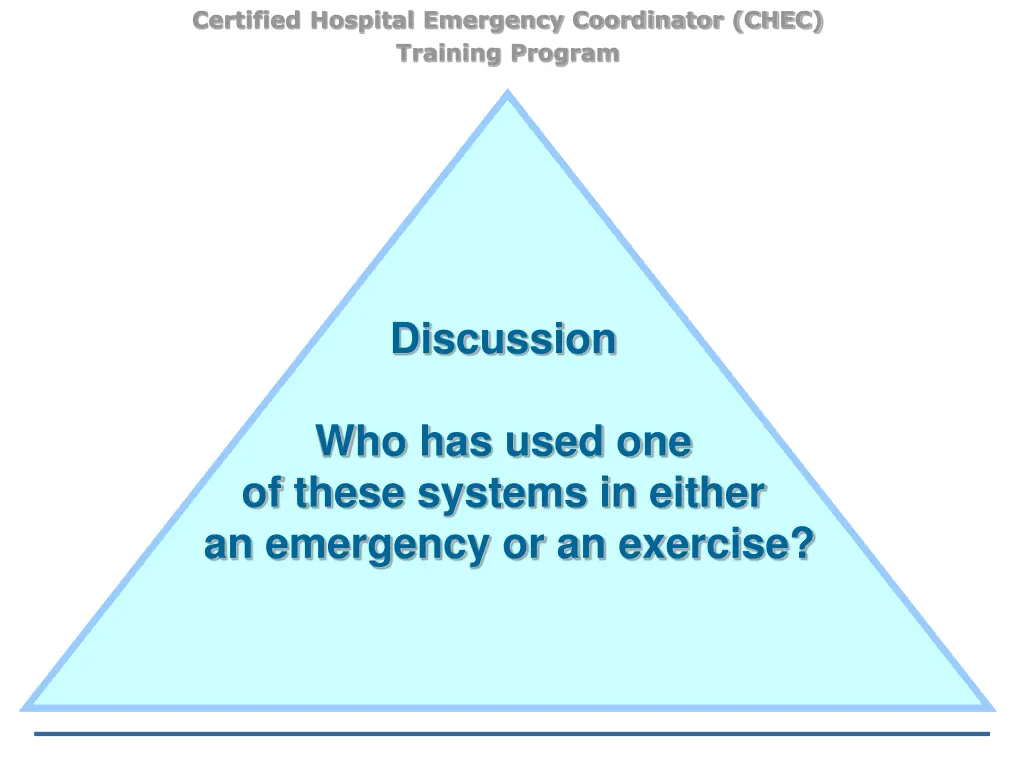 Certified Hospital Emergency Coordinator (CHEC)
Training Program

Discussion

Who has used one of these systems in either an emergency or an exercise?